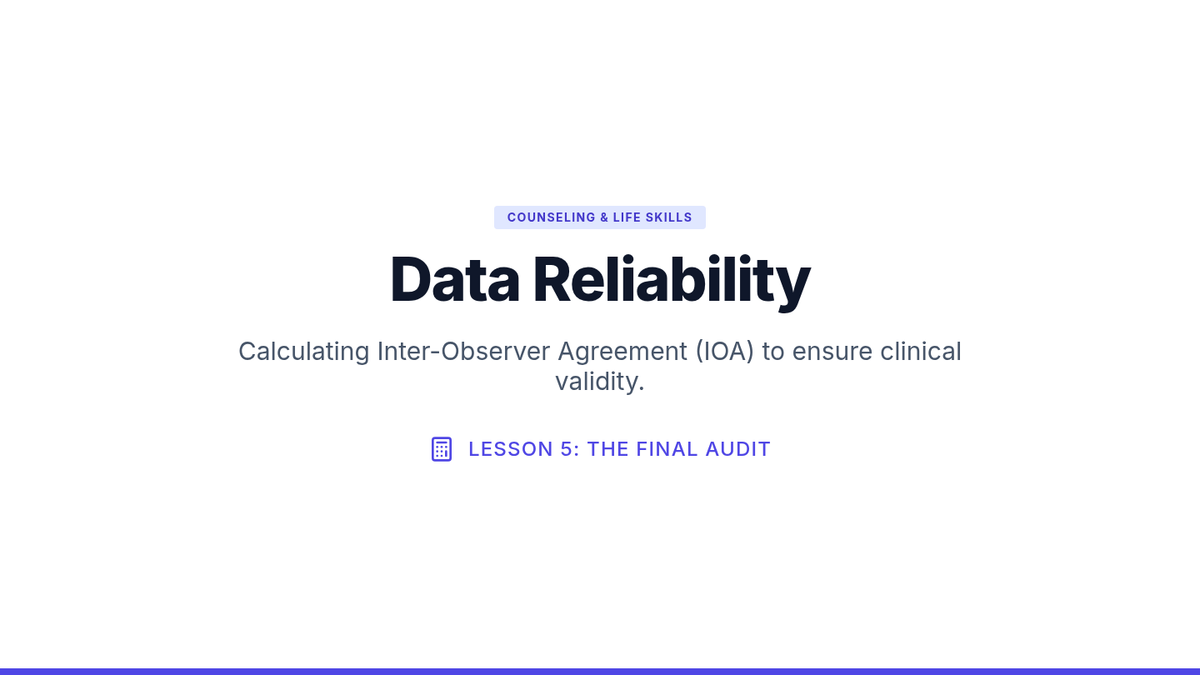 COUNSELING & LIFE SKILLS

Data Reliability

Calculating Inter-Observer Agreement (IOA) to ensure clinical validity.

LESSON 5: THE FINAL AUDIT